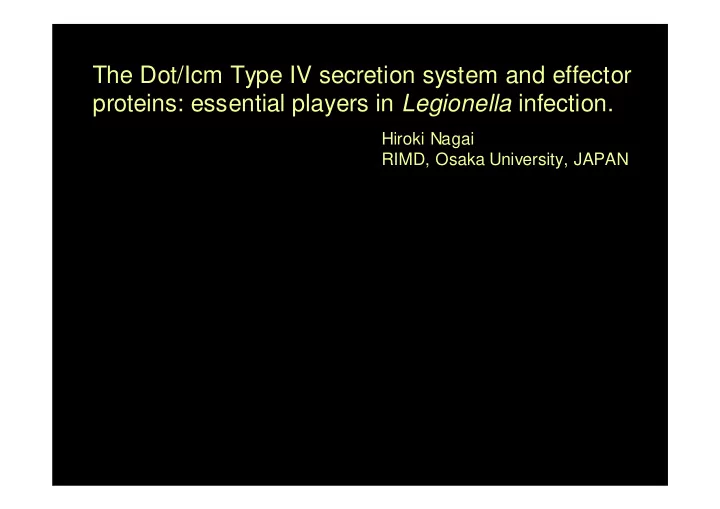 The Dot/Icm Type IV secretion system and effector proteins: essential players in Legionella infection.

Hiroki Nagai
RIMD, Osaka University, JAPAN